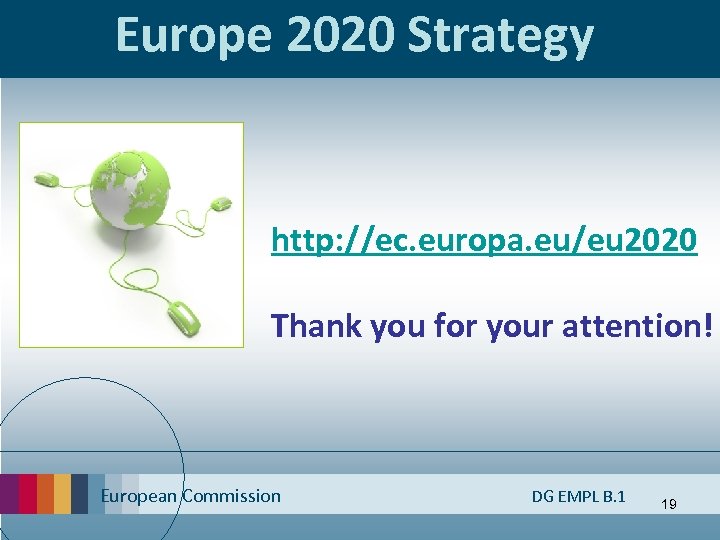 Europe 2020 Strategy

http://ec.europa.eu/eu2020

Thank you for your attention!

European Commission

DG EMPL B.1

19